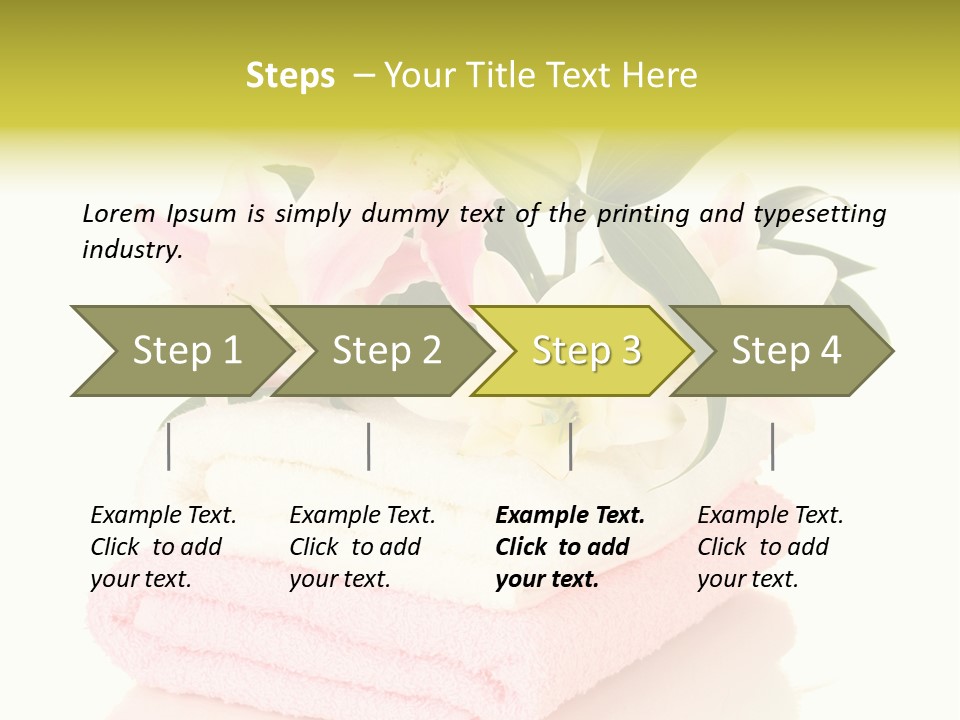 Steps – Your Title Text Here

Lorem Ipsum is simply dummy text of the printing and typesetting industry.

Step 1

Step 2

Step 3

Step 4

Example Text. Click to add your text.

Example Text. Click to add your text.

Example Text. Click to add your text.

Example Text. Click to add your text.